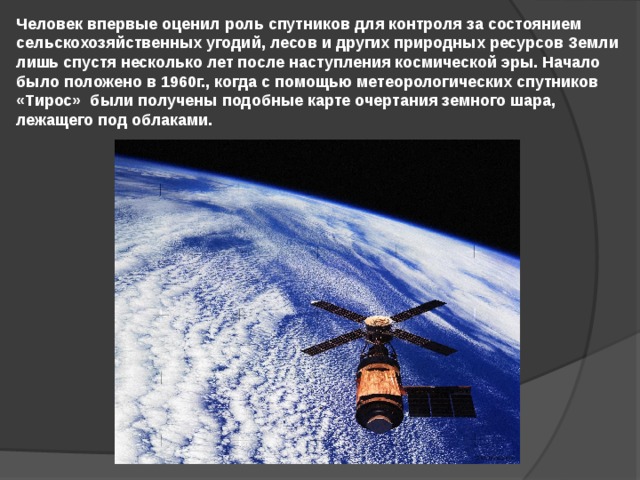 Человек впервые оценил роль спутников для контроля за состоянием сельскохозяйственных угодий, лесов и других природных ресурсов Земли лишь спустя несколько лет после наступления космической эры. Начало было положено в 1960г., когда с помощью метеорологических спутников «Тирос» были получены подобные карте очертания земного шара, лежащего под облаками.